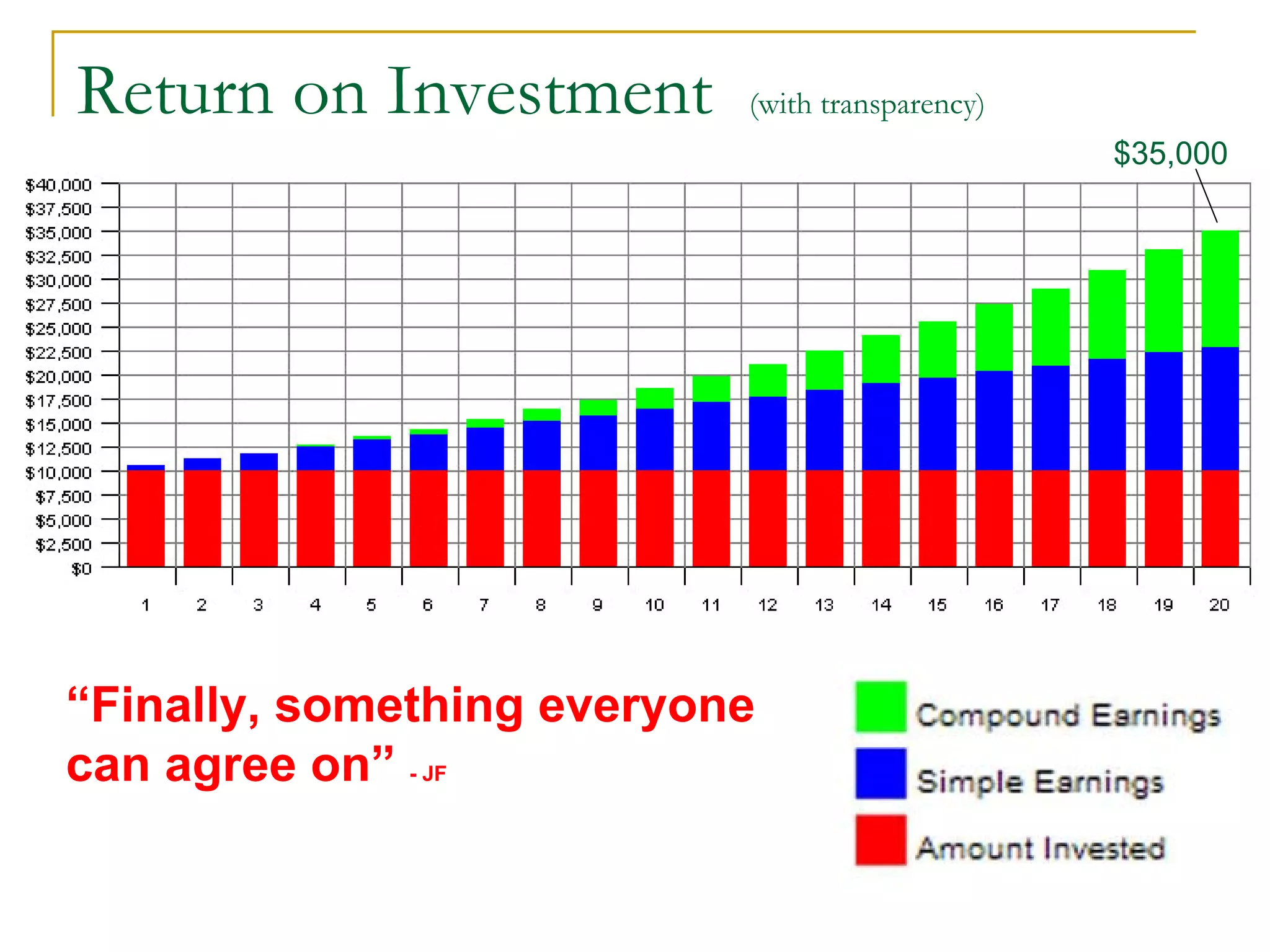 Return on Investment (with transparency)

$35,000

$40,000
$37,500
$35,000
$32,500
$30,000
$27,500
$25,000
$22,500
$20,000
$17,500
$15,000
$12,500
$10,000
$7,500
$5,000
$2,500
$0

1 2 3 4 5 6 7 8 9 10 11 12 13 14 15 16 17 18 19 20

“Finally, something everyone can agree on” - JF

Compound Earnings
Simple Earnings
Amount Invested